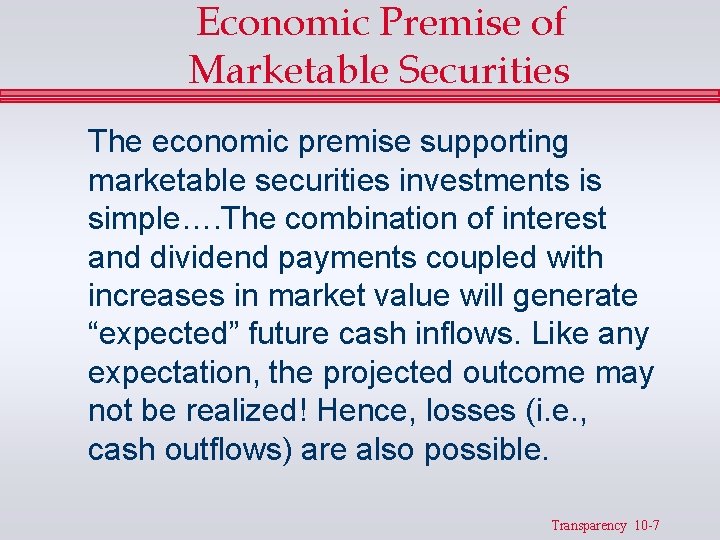 Economic Premise of Marketable Securities

The economic premise supporting marketable securities investments is simple….The combination of interest and dividend payments coupled with increases in market value will generate "expected" future cash inflows. Like any expectation, the projected outcome may not be realized! Hence, losses (i.e., cash outflows) are also possible.

Transparency 10-7